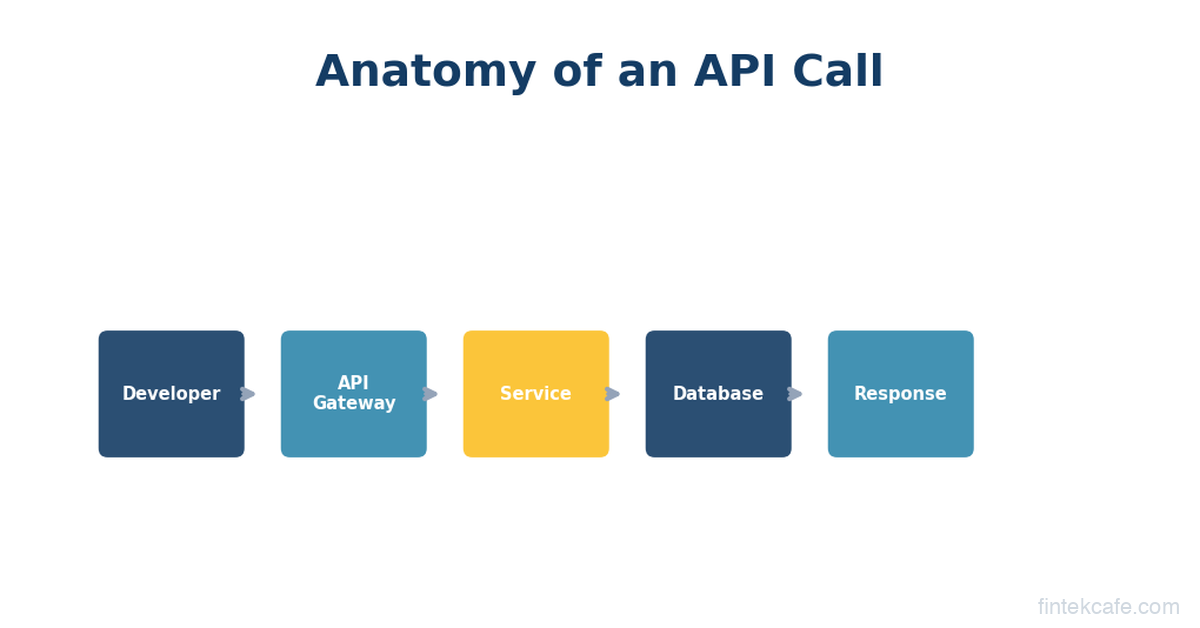 Anatomy of an API Call

Developer

API Gateway

Service

Database

Response

fintekcafe.com